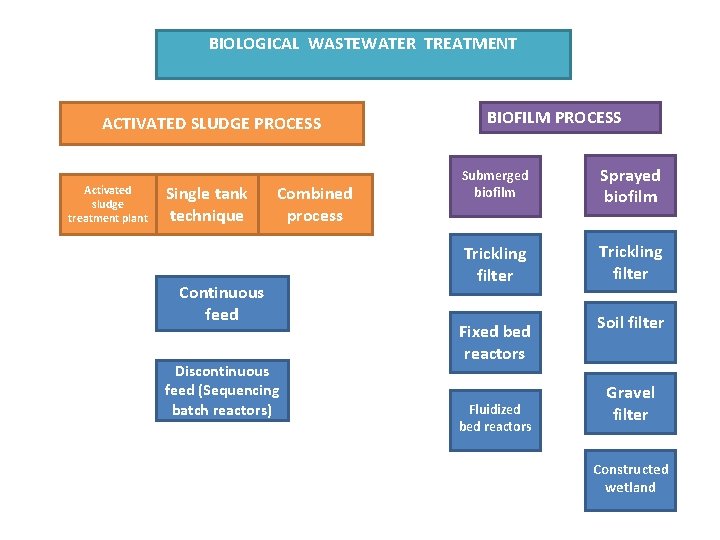 BIOLOGICAL WASTEWATER TREATMENT

ACTIVATED SLUDGE PROCESS

Activated sludge treatment plant

Single tank technique

Combined process

Continuous feed

Discontinuous feed (Sequencing batch reactors)

BIOFILM PROCESS

Submerged biofilm

Trickling filter

Fixed bed reactors

Fluidized bed reactors

Sprayed biofilm

Trickling filter

Soil filter

Gravel filter

Constructed wetland